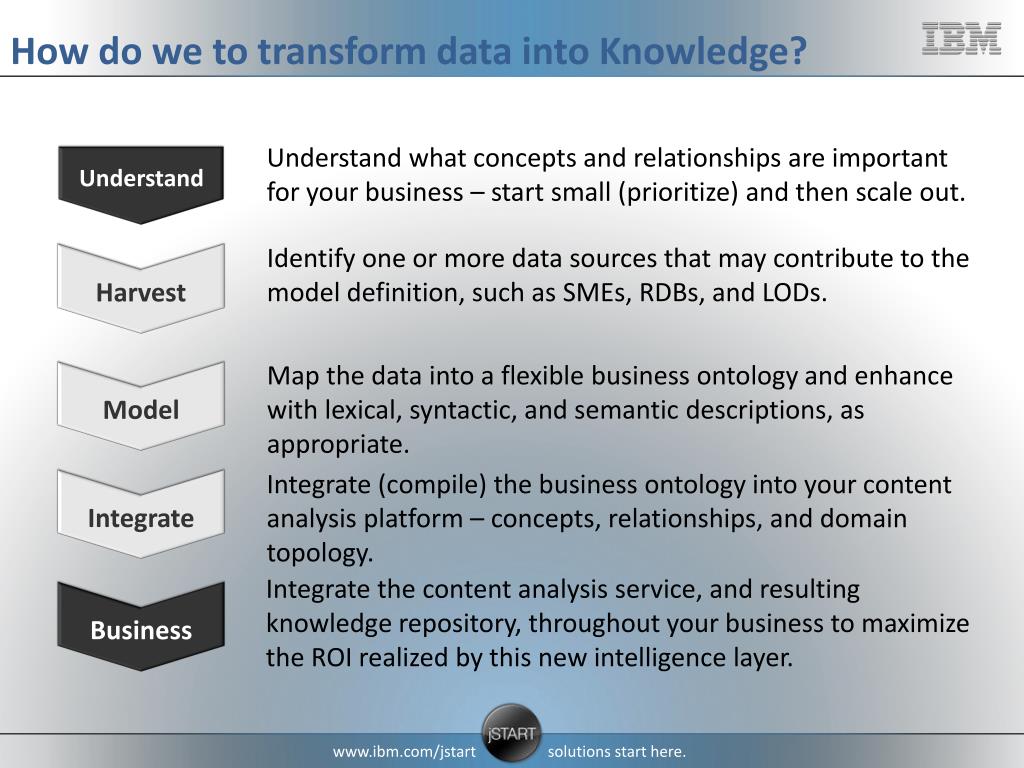 How do we to transform data into Knowledge?

IBM

Understand

Understand what concepts and relationships are important for your business – start small (prioritize) and then scale out.

Harvest

Identify one or more data sources that may contribute to the model definition, such as SMEs, RDBs, and LODs.

Model

Map the data into a flexible business ontology and enhance with lexical, syntactic, and semantic descriptions, as appropriate.

Integrate

Integrate (compile) the business ontology into your content analysis platform – concepts, relationships, and domain topology.

Business

Integrate the content analysis service, and resulting knowledge repository, throughout your business to maximize the ROI realized by this new intelligence layer.

www.ibm.com/jstart jSTART solutions start here.